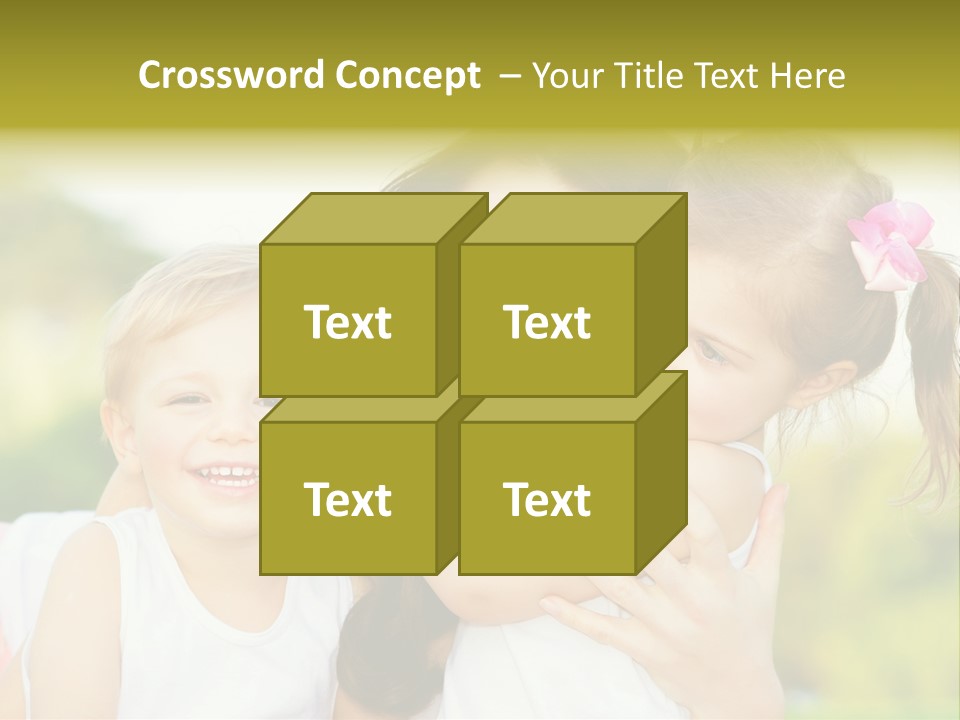 Crossword Concept – Your Title Text Here

Text

Text

Text

Text